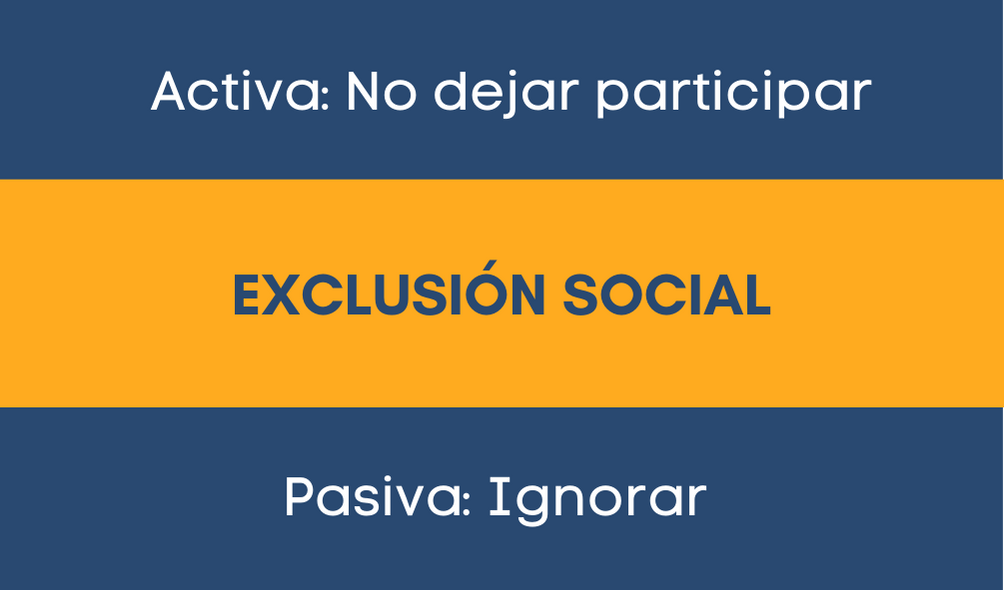 Activa: No dejar participar

EXCLUSIÓN SOCIAL

Pasiva: Ignorar